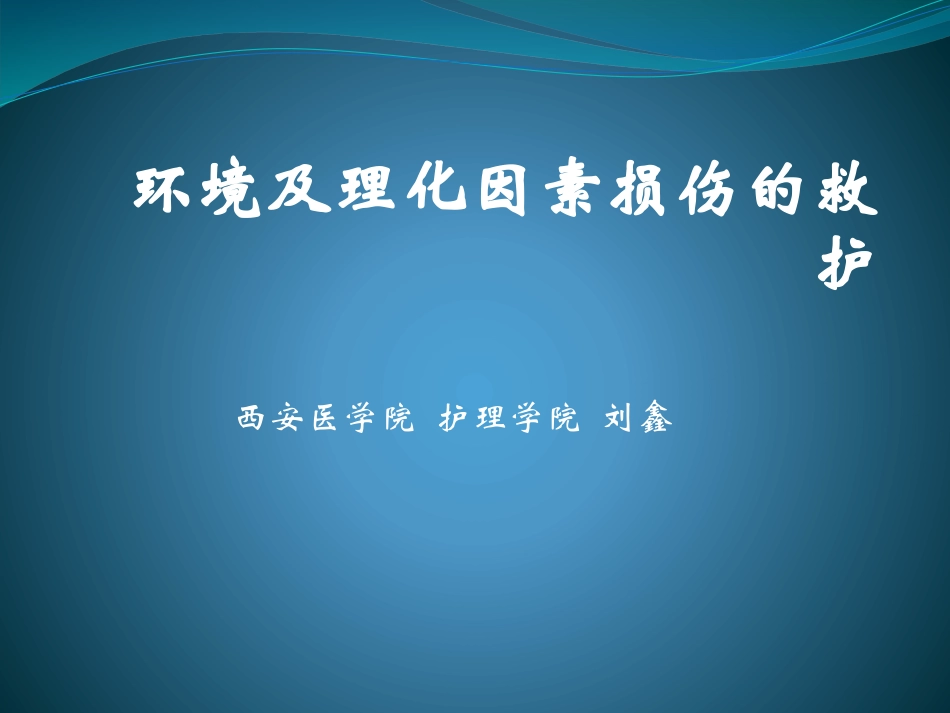 环境及理化因素损伤的救护

西安医学院 护理学院 刘鑫